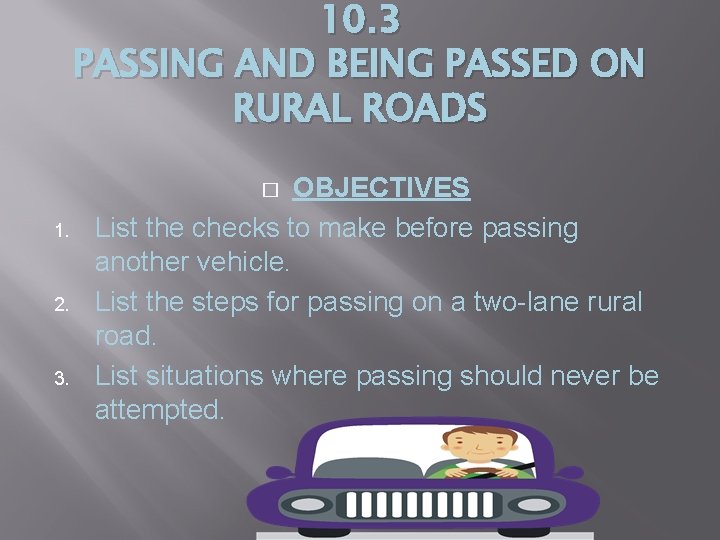 10.3
PASSING AND BEING PASSED ON RURAL ROADS

OBJECTIVES

1. List the checks to make before passing another vehicle.
2. List the steps for passing on a two-lane rural road.
3. List situations where passing should never be attempted.